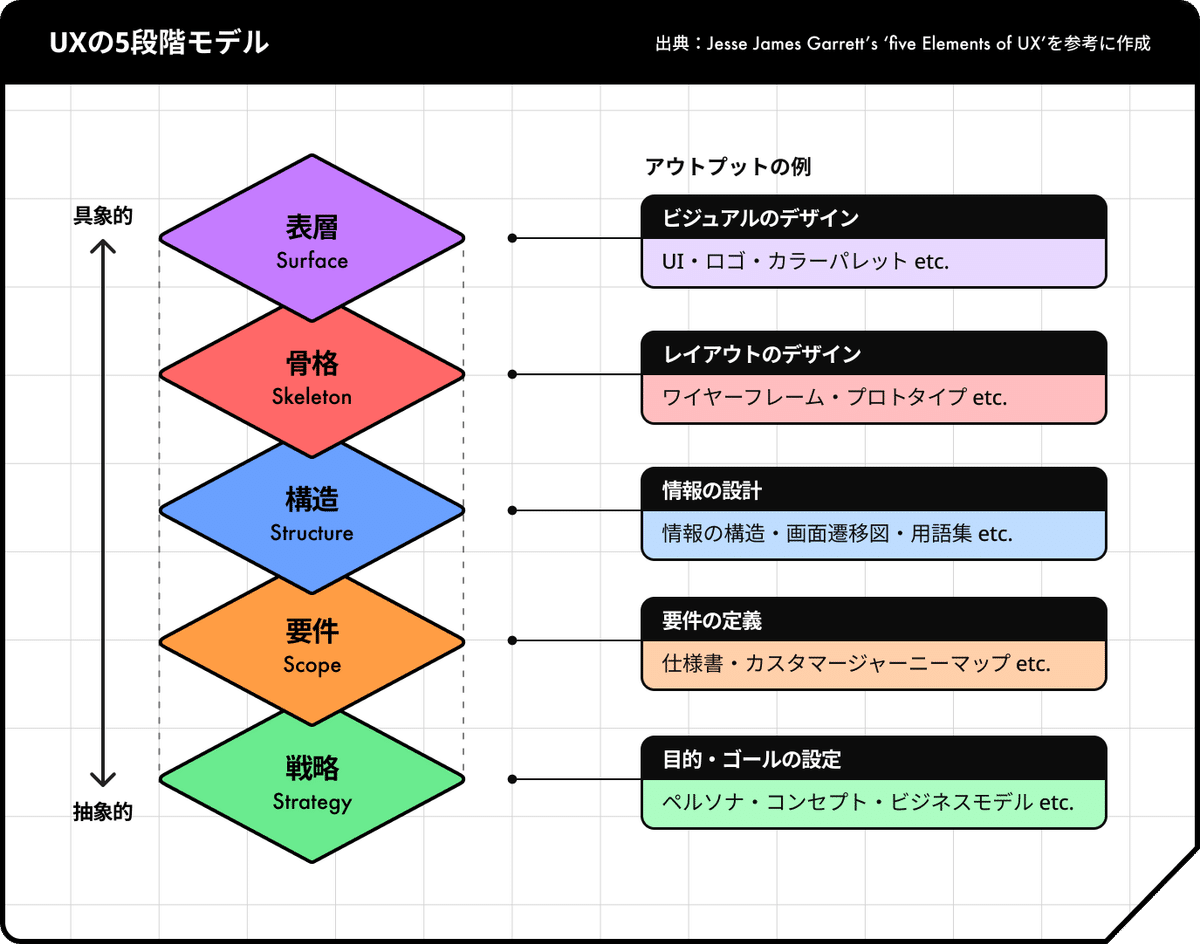 UXの5段階モデル

出典：Jesse James Garrett's 'five Elements of UX'を参考に作成

具象的

抽象的

表層
Surface

骨格
Skeleton

構造
Structure

要件
Scope

戦略
Strategy

アウトプットの例

ビジュアルのデザイン
UI・ロゴ・カラーパレット etc.

レイアウトのデザイン
ワイヤーフレーム・プロトタイプ etc.

情報の設計
情報の構造・画面遷移図・用語集 etc.

要件の定義
仕様書・カスタマージャーニーマップ etc.

目的・ゴールの設定
ペルソナ・コンセプト・ビジネスモデル etc.